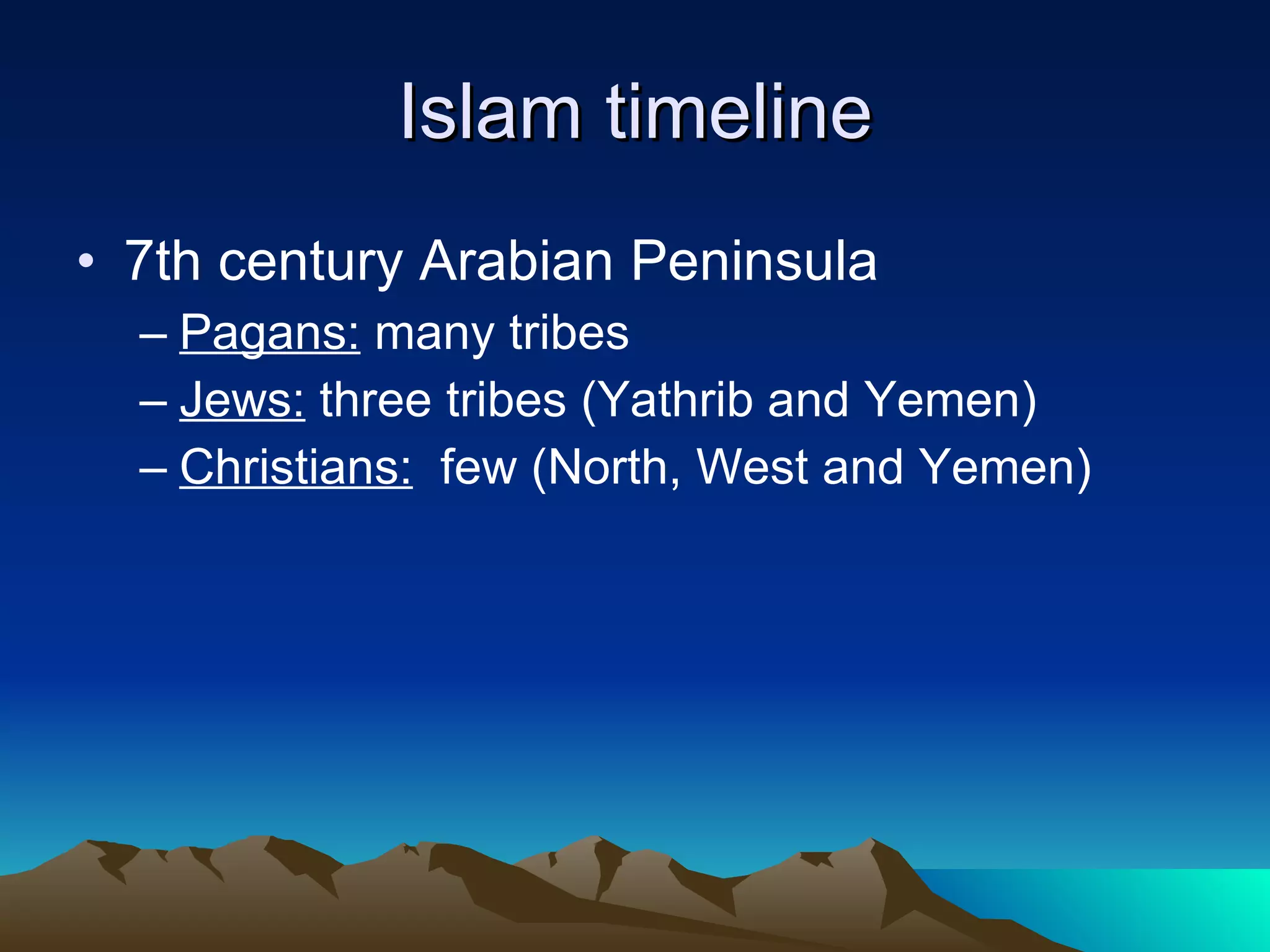 Islam timeline

• 7th century Arabian Peninsula
– Pagans: many tribes
– Jews: three tribes (Yathrib and Yemen)
– Christians: few (North, West and Yemen)